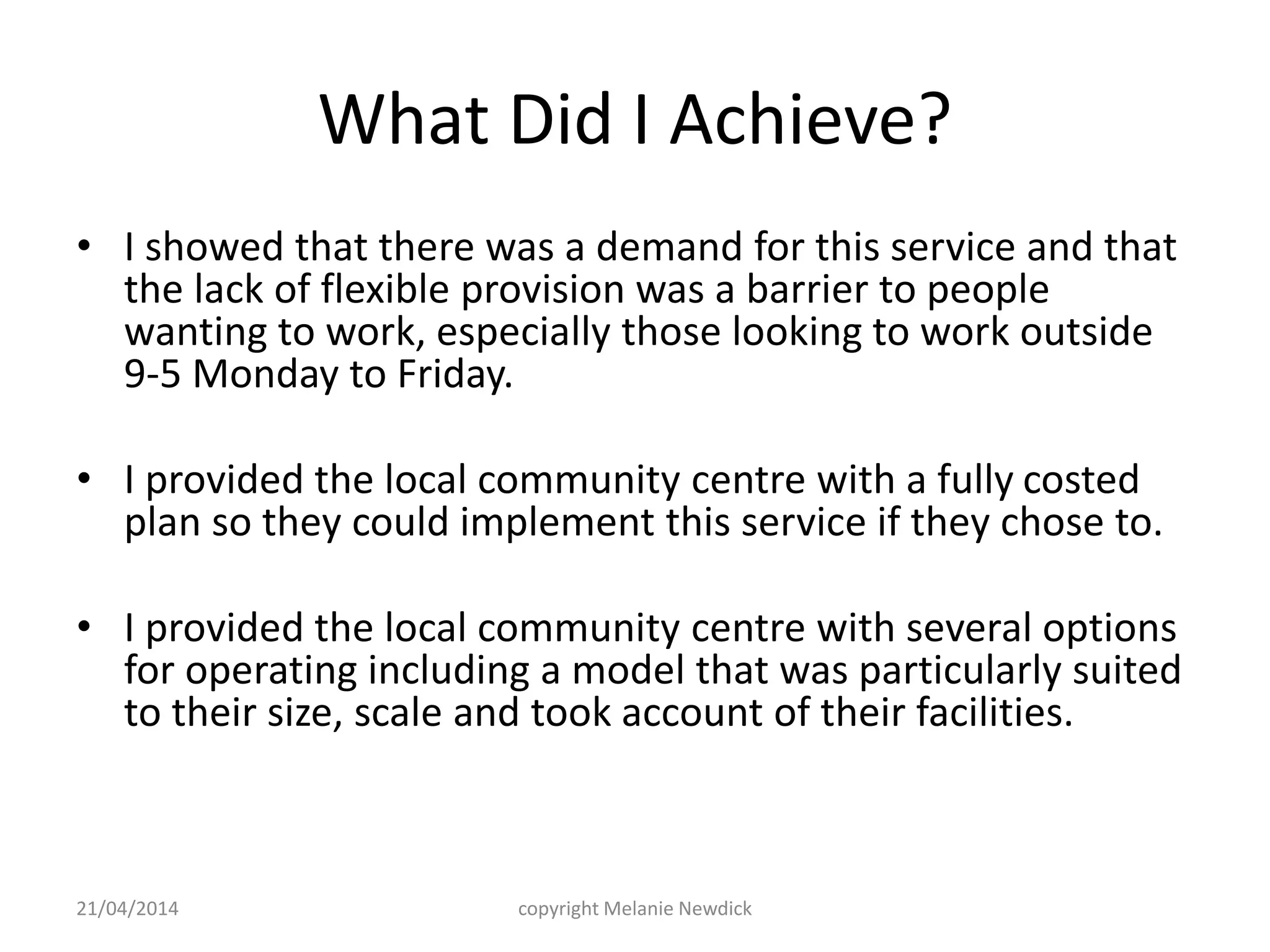 What Did I Achieve?

• I showed that there was a demand for this service and that the lack of flexible provision was a barrier to people wanting to work, especially those looking to work outside 9-5 Monday to Friday.

• I provided the local community centre with a fully costed plan so they could implement this service if they chose to.

• I provided the local community centre with several options for operating including a model that was particularly suited to their size, scale and took account of their facilities.

21/04/2014

copyright Melanie Newdick